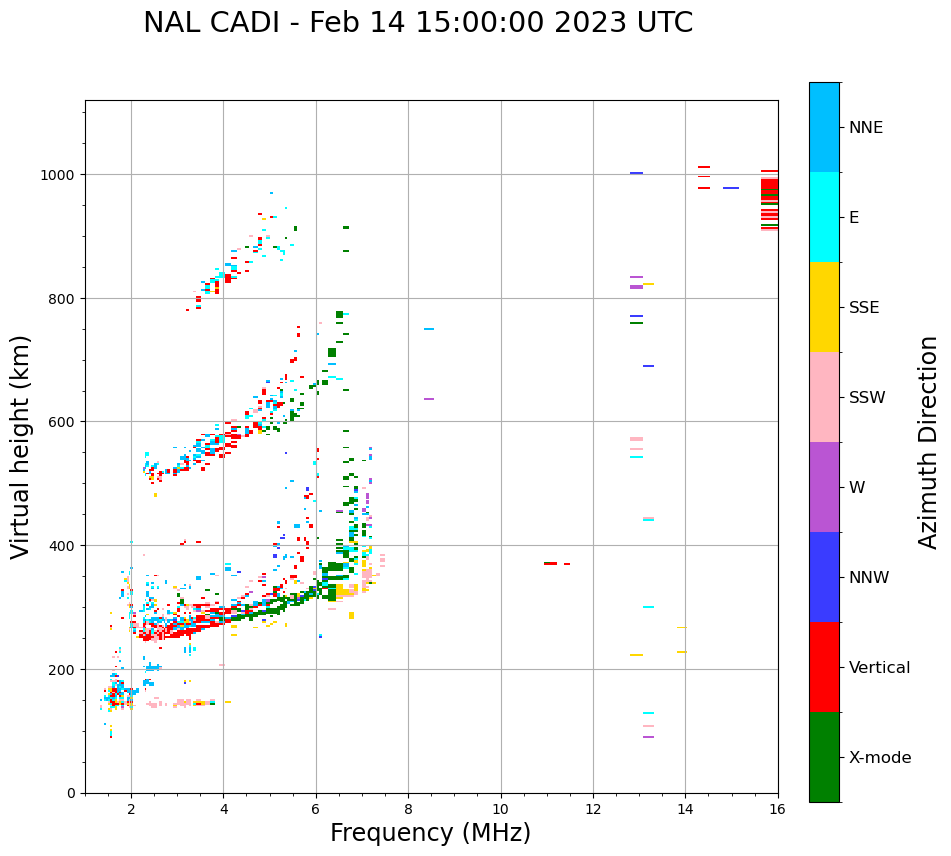 NAL CADI - Feb 14 15:00:00 2023 UTC

Virtual height (km)

1000
800
600
400
200
0

2
4
6
8
10
12
14
16

Frequency (MHz)

NNE
E
SSE
SSW
W
NNW
Vertical
X-mode

Azimuth Direction